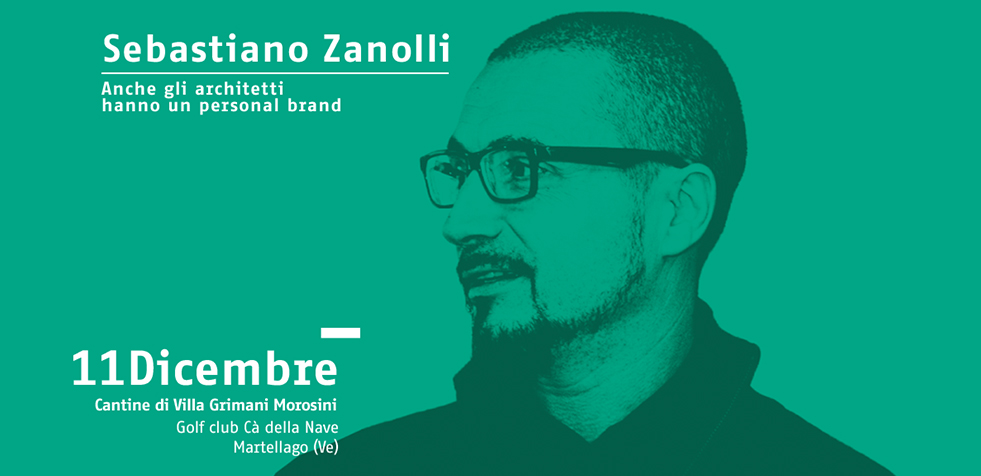 Sebastiano Zanolli

Anche gli architetti hanno un personal brand

11Dicembre

Cantine di Villa Grimani Morosini

Golf club Cà della Nave

Martellago (Ve)